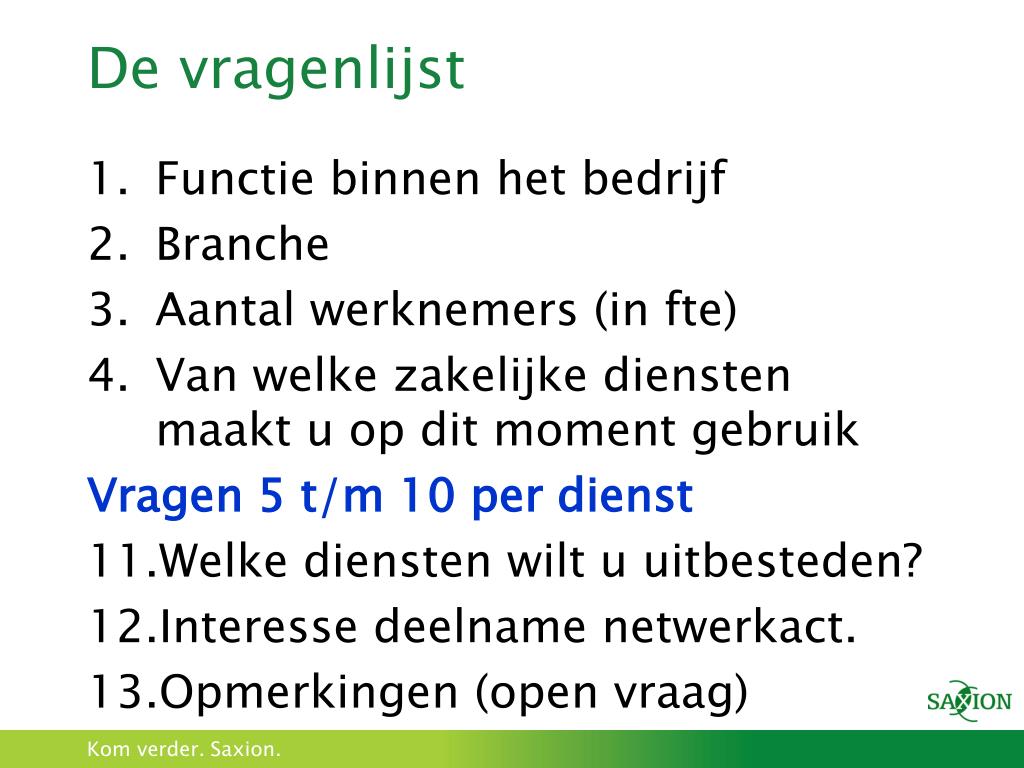 De vragenlijst

1. Functie binnen het bedrijf
2. Branche
3. Aantal werknemers (in fte)
4. Van welke zakelijke diensten maakt u op dit moment gebruik

Vragen 5 t/m 10 per dienst

11.Welke diensten wilt u uitbesteden?
12.Interesse deelname netwerkact.
13.Opmerkingen (open vraag)

SAXION

Kom verder. Saxion.